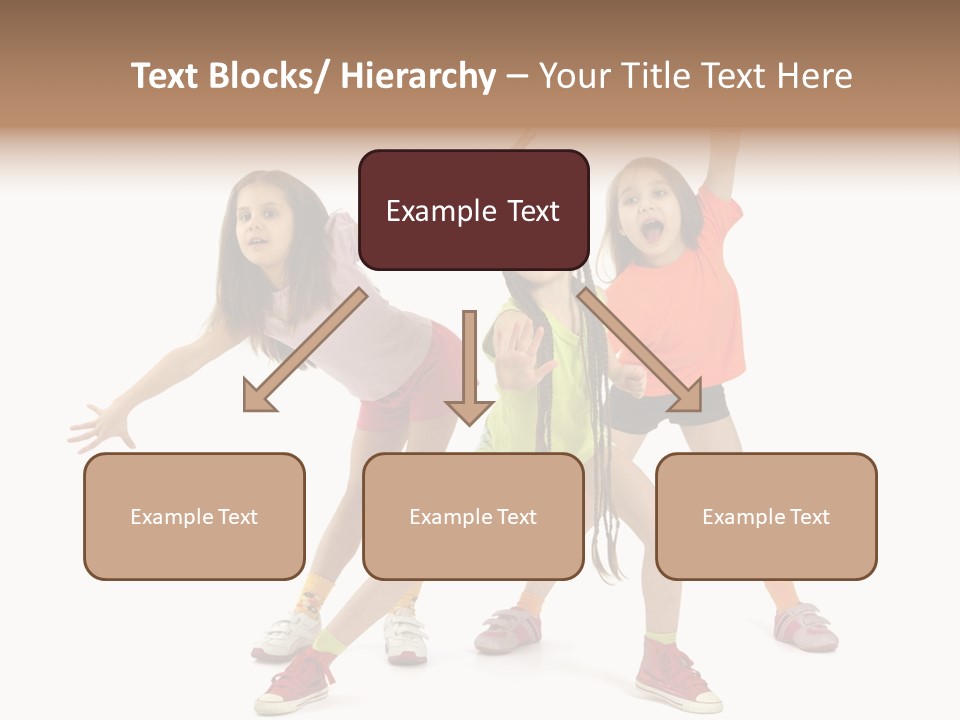 Text Blocks/ Hierarchy – Your Title Text Here

Example Text

Example Text

Example Text

Example Text